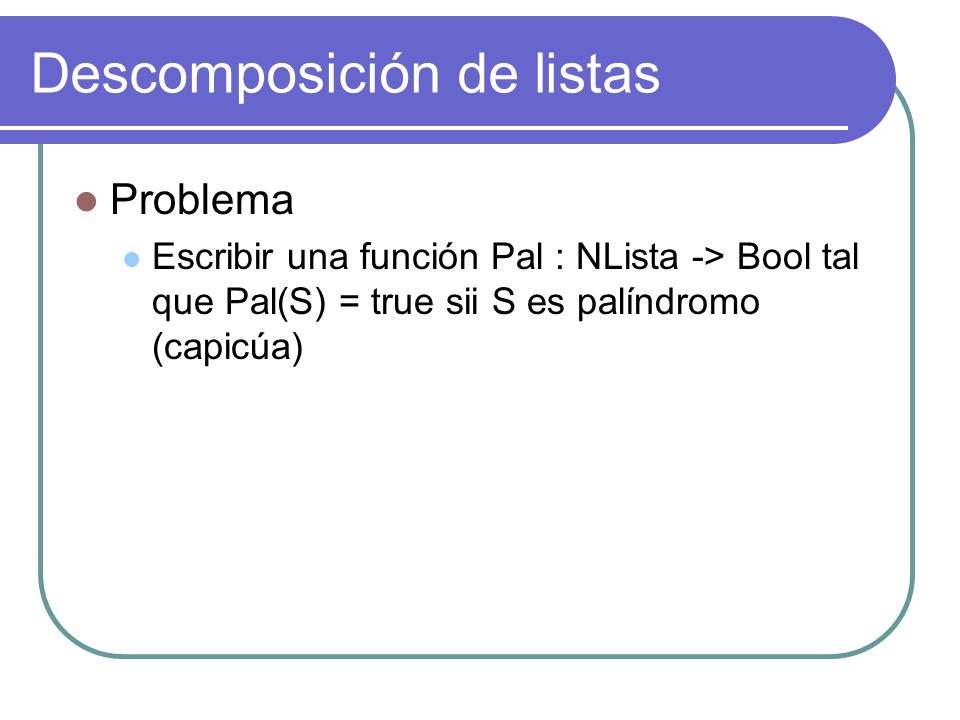 Descomposición de listas

Problema

Escribir una función Pal : NLista -> Bool tal que Pal(S) = true sii S es palíndromo (capicúa)